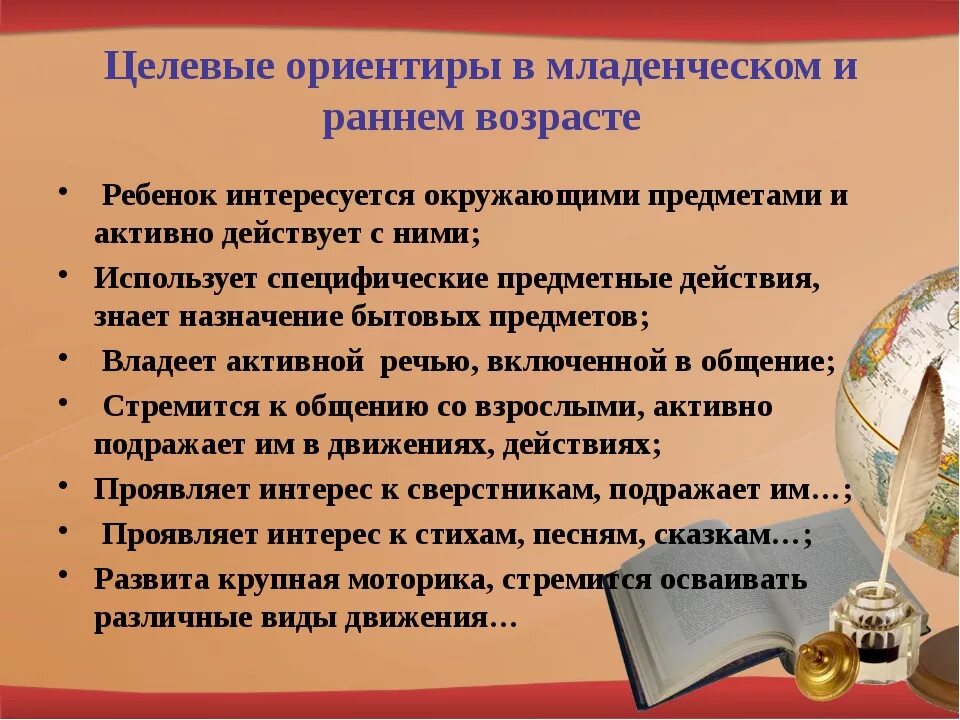 Целевые ориентиры в младенческом и раннем возрасте

• Ребенок интересуется окружающими предметами и активно действует с ними;
• Использует специфические предметные действия, знает назначение бытовых предметов;
• Владеет активной речью, включенной в общение;
• Стремится к общению со взрослыми, активно подражает им в движениях, действиях;
• Проявляет интерес к сверстникам, подражает им…;
• Проявляет интерес к стихам, песням, сказкам…;
• Развита крупная моторика, стремится осваивать различные виды движения…